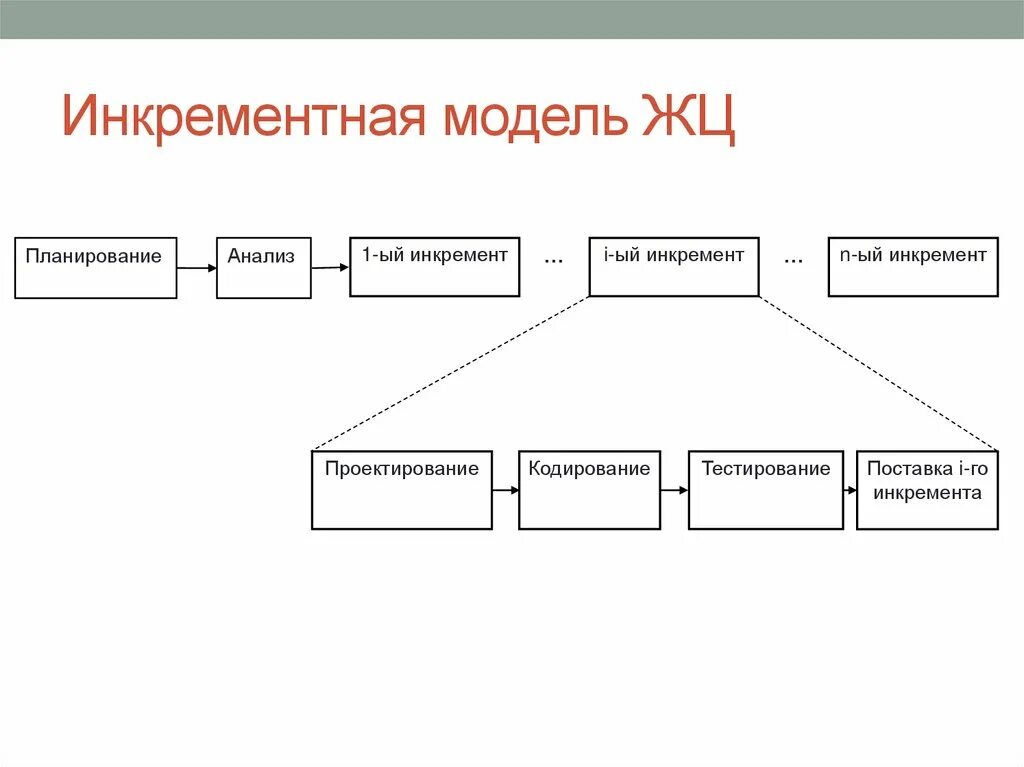 Инкрементная модель ЖЦ

Планирование

Анализ

1-ый инкремент

...

i-ый инкремент

...

n-ый инкремент

Проектирование

Кодирование

Тестирование

Поставка i-го инкремента